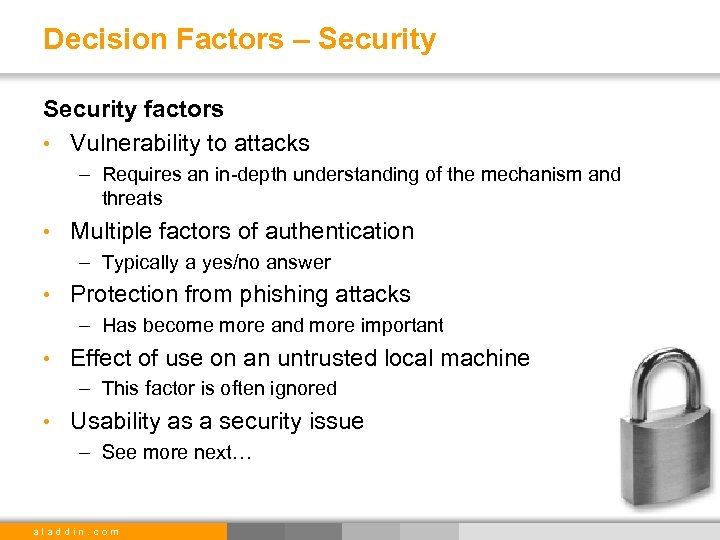 Decision Factors – Security

Security factors

• Vulnerability to attacks
 – Requires an in-depth understanding of the mechanism and threats
• Multiple factors of authentication
 – Typically a yes/no answer
• Protection from phishing attacks
 – Has become more and more important
• Effect of use on an untrusted local machine
 – This factor is often ignored
• Usability as a security issue
 – See more next…

aladdin.com